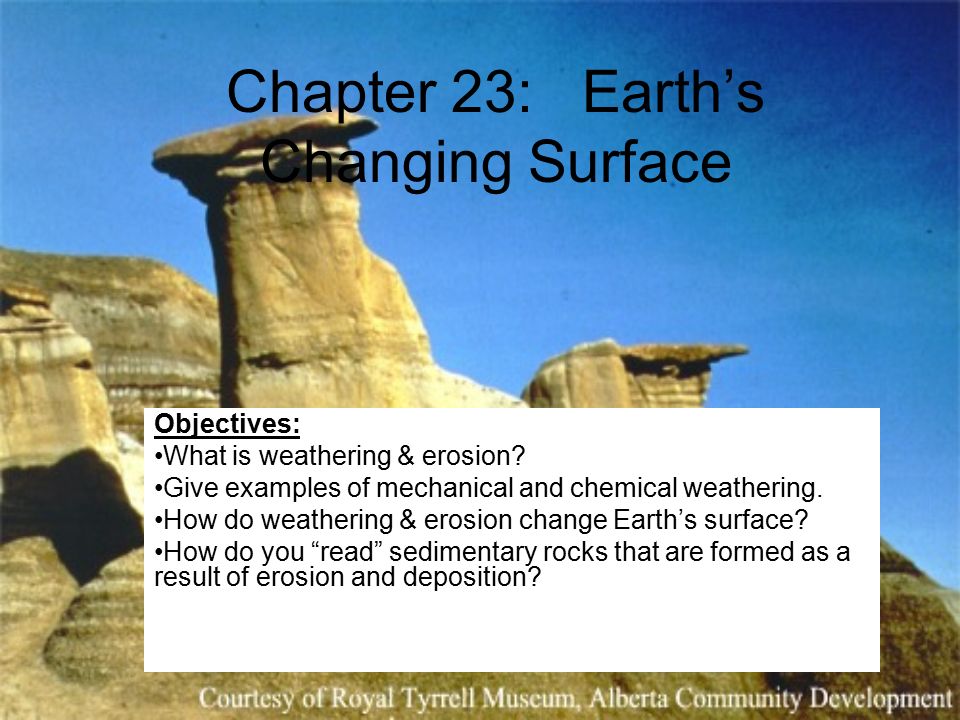 Chapter 23: Earth’s Changing Surface

Objectives:
•What is weathering & erosion?
•Give examples of mechanical and chemical weathering.
•How do weathering & erosion change Earth’s surface?
•How do you “read” sedimentary rocks that are formed as a result of erosion and deposition?

Courtesy of Royal Tyrrell Museum, Alberta Community Development